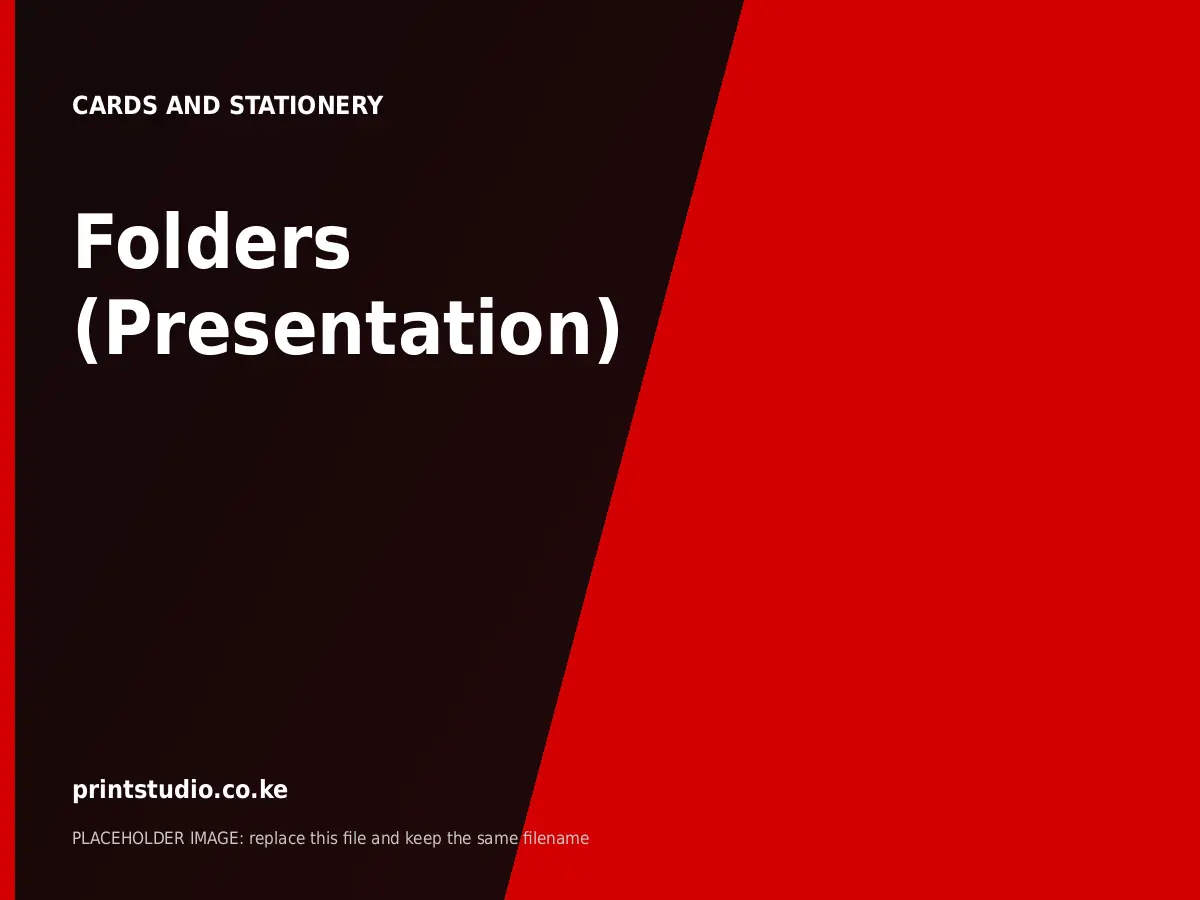 CARDS AND STATIONERY

Folders (Presentation)

printstudio.co.ke

PLACEHOLDER IMAGE: replace this file and keep the same filename